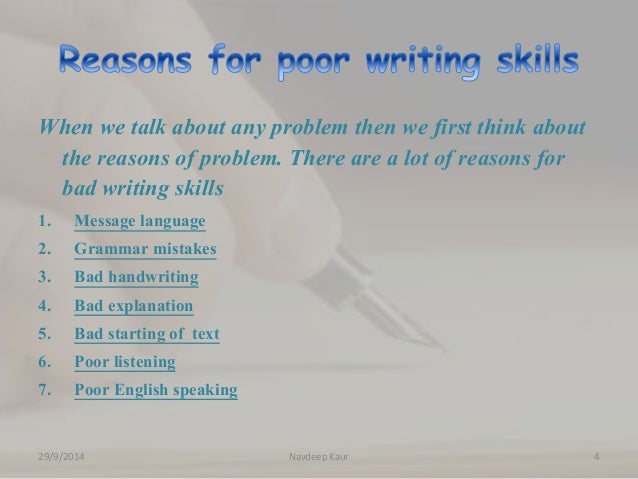 Reasons for poor writing skills

When we talk about any problem then we first think about the reasons of problem. There are a lot of reasons for bad writing skills

1. Message language
2. Grammar mistakes
3. Bad handwriting
4. Bad explanation
5. Bad starting of text
6. Poor listening
7. Poor English speaking

29/9/2014 Navdeep Kaur 4